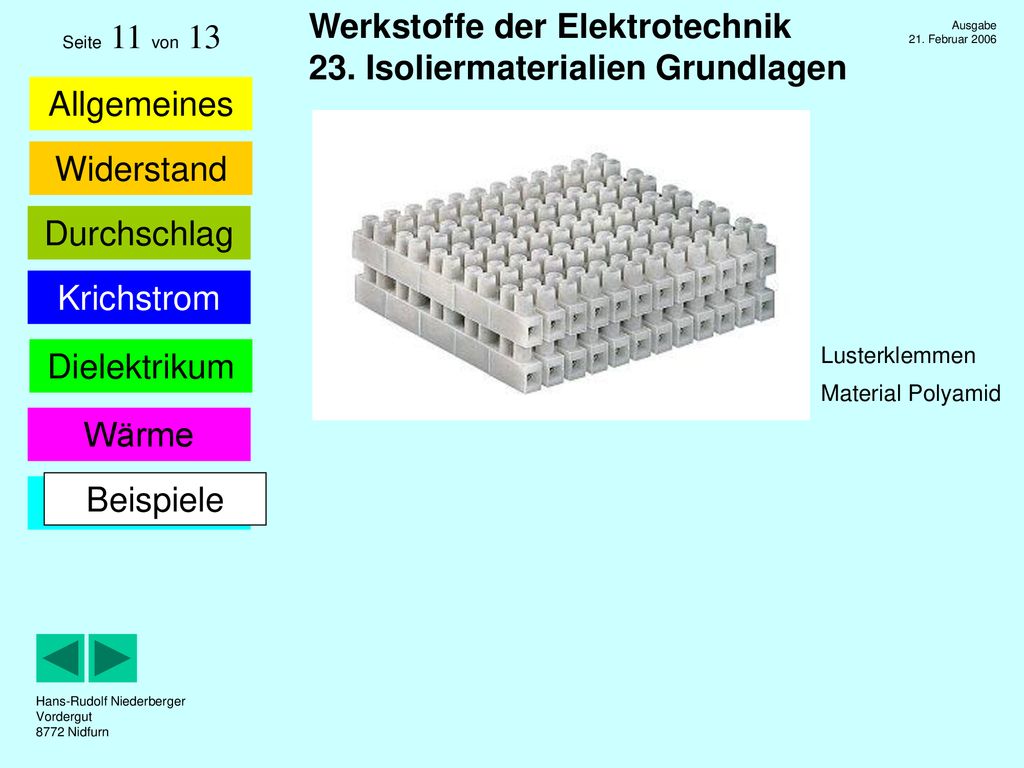 Seite 11 von 13

Werkstoffe der Elektrotechnik
23. Isoliermaterialien Grundlagen

Ausgabe
21. Februar 2006

Allgemeines

Widerstand

Durchschlag

Krichstrom

Dielektrikum

Wärme

Beispiele

Lusterklemmen

Material Polyamid

Hans-Rudolf Niederberger
Vordergut
8772 Nidfurn